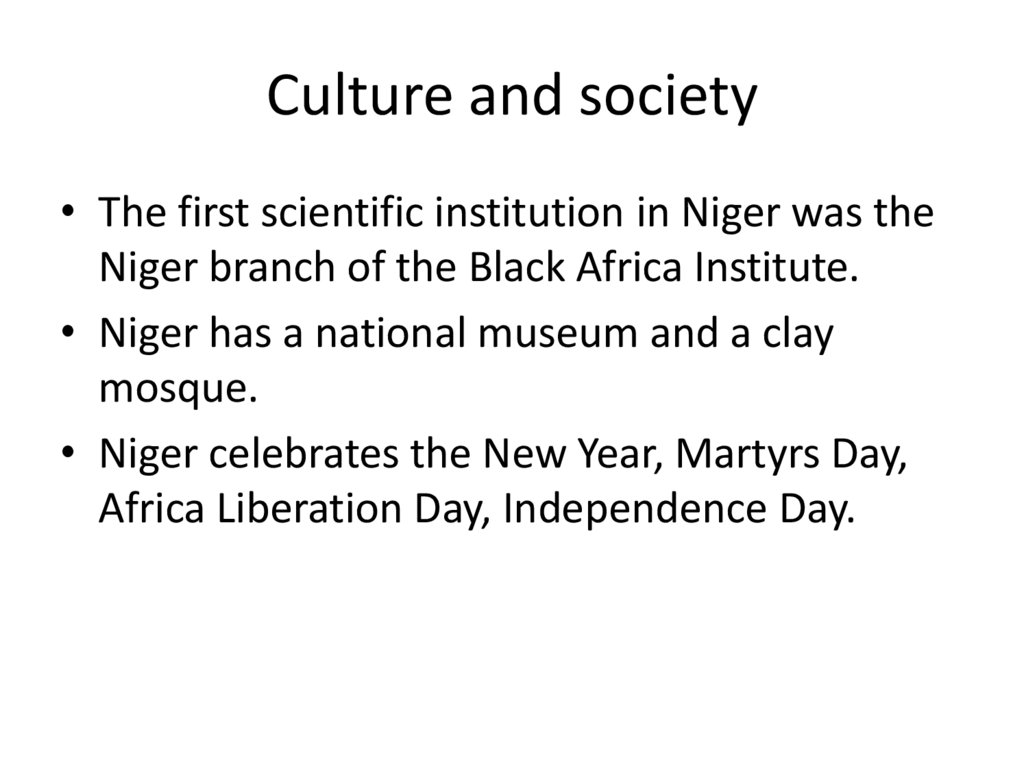 Culture and society

• The first scientific institution in Niger was the Niger branch of the Black Africa Institute.
• Niger has a national museum and a clay mosque.
• Niger celebrates the New Year, Martyrs Day, Africa Liberation Day, Independence Day.